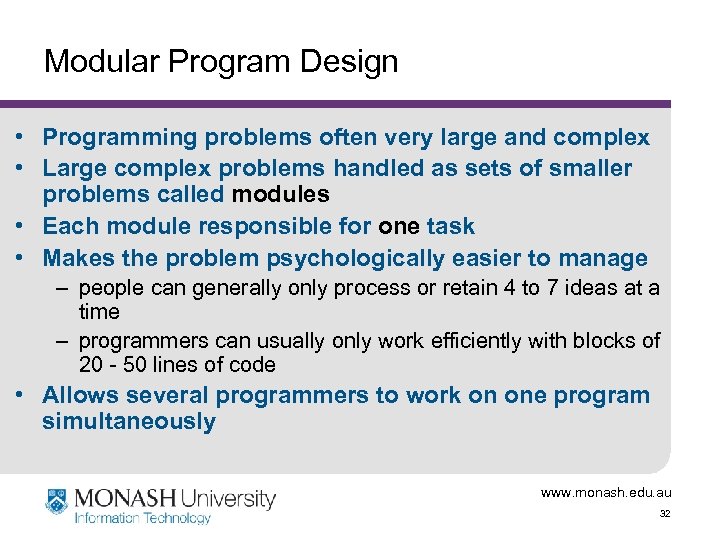 Modular Program Design

• Programming problems often very large and complex
• Large complex problems handled as sets of smaller problems called modules
• Each module responsible for one task
• Makes the problem psychologically easier to manage
– people can generally only process or retain 4 to 7 ideas at a time
– programmers can usually only work efficiently with blocks of 20 - 50 lines of code
• Allows several programmers to work on one program simultaneously

MONASH University
Information Technology

www.monash.edu.au
32